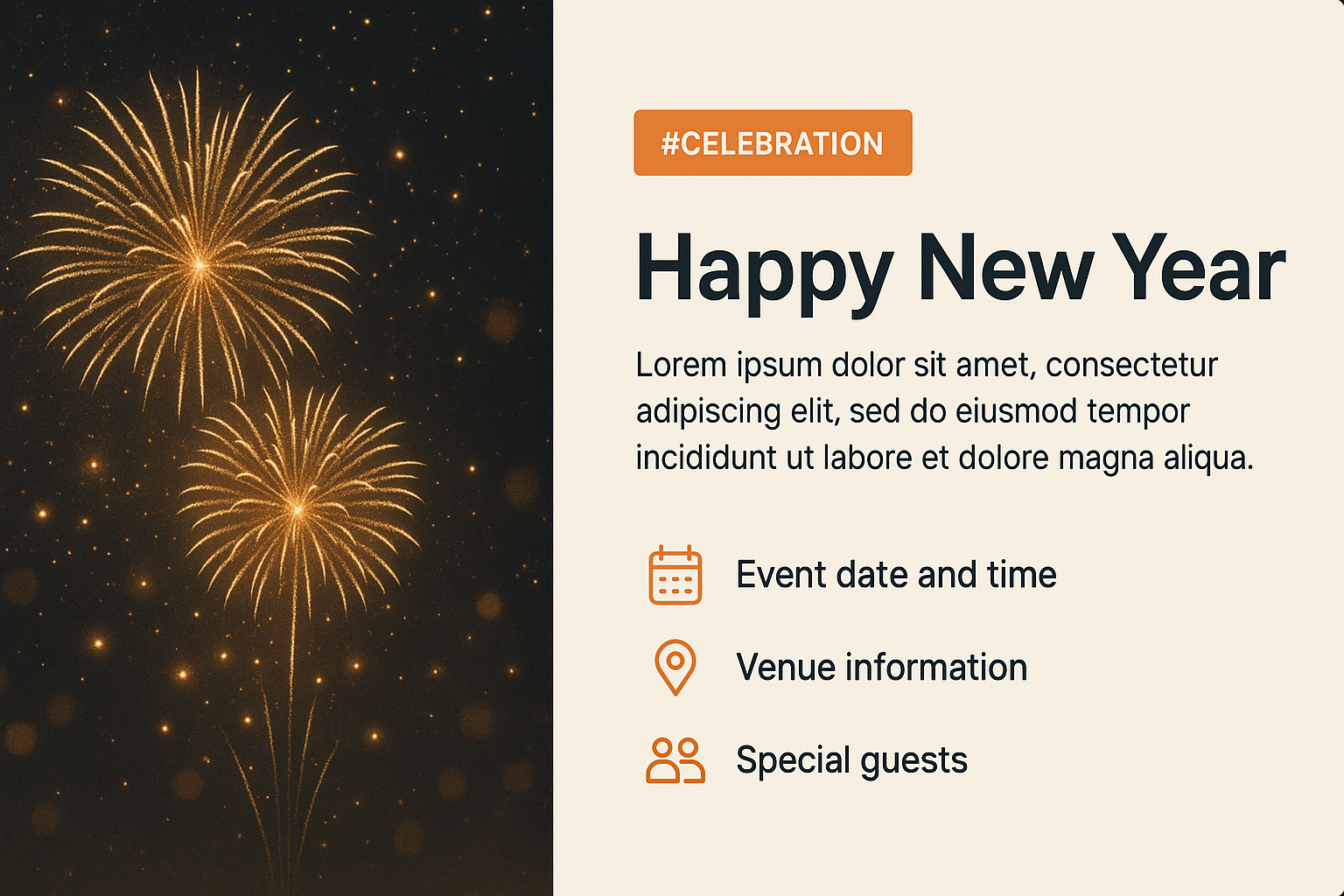 #CELEBRATION

Happy New Year

Lorem ipsum dolor sit amet, consectetur adipiscing elit, sed do eiusmod tempor incididunt ut labore et dolore magna aliqua.

Event date and time

Venue information

Special guests